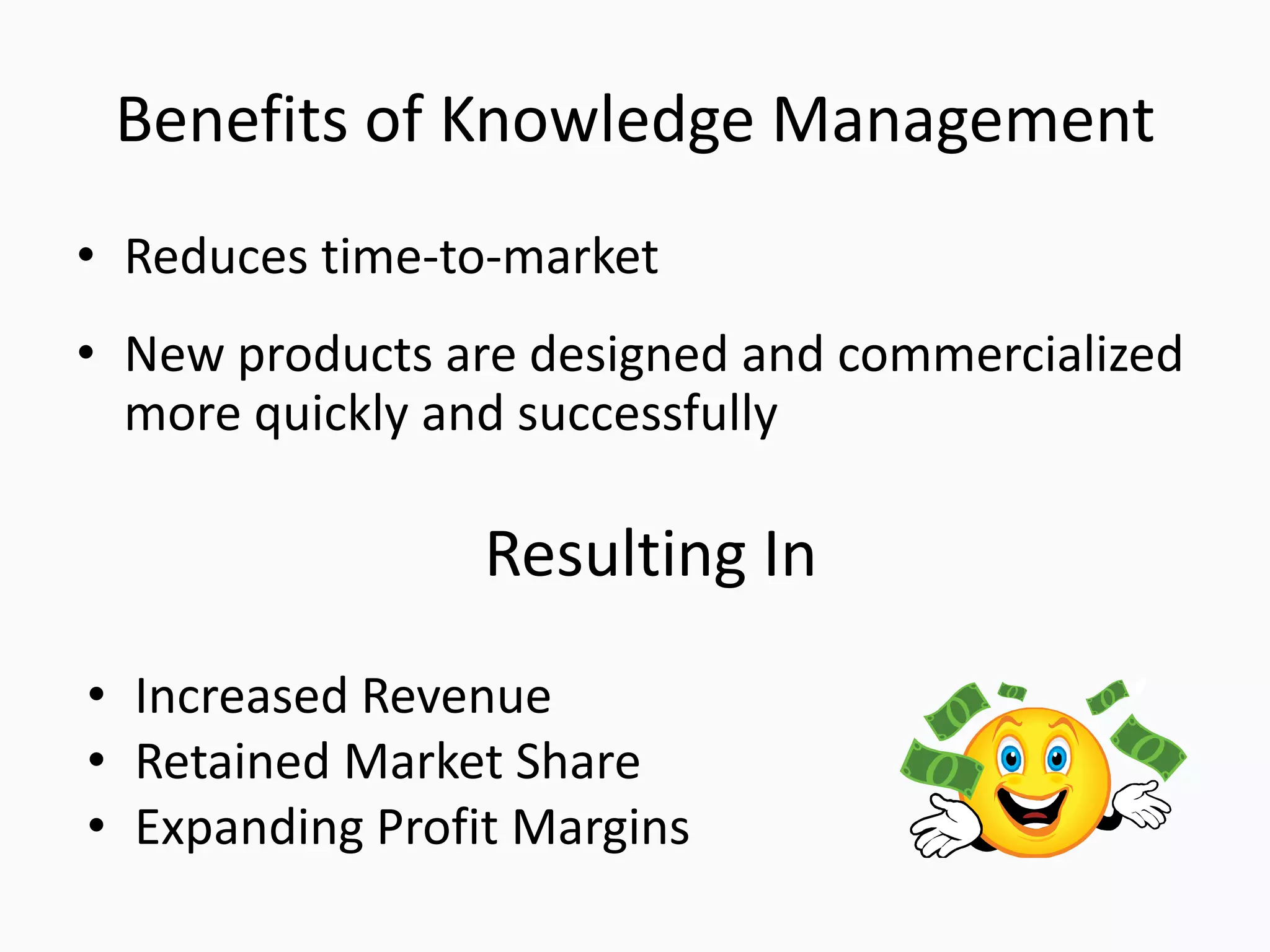 Benefits of Knowledge Management

• Reduces time-to-market

• New products are designed and commercialized more quickly and successfully

Resulting In

• Increased Revenue
• Retained Market Share
• Expanding Profit Margins